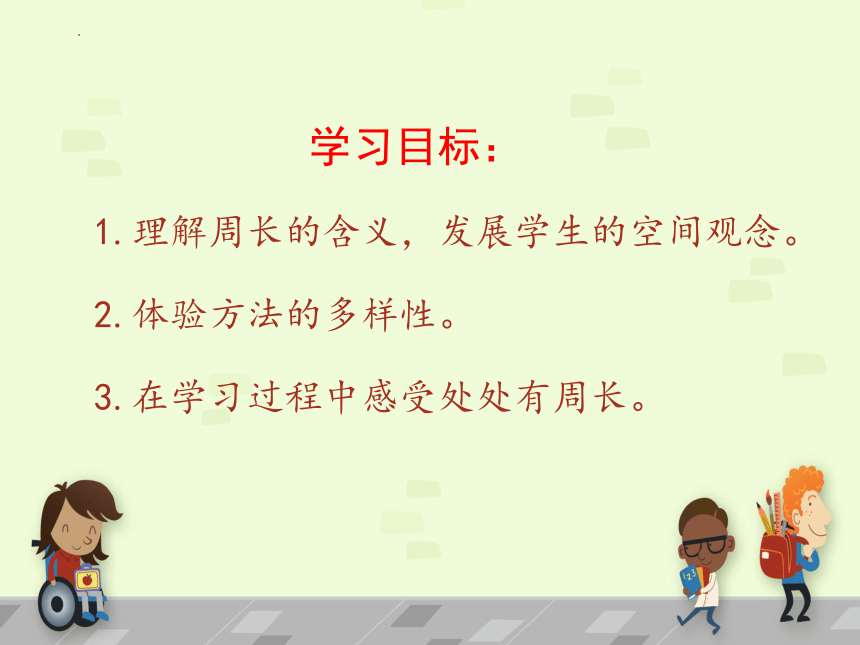 学习目标：

1. 理解周长的含义，发展学生的空间观念。

2. 体验方法的多样性。

3. 在学习过程中感受处处有周长。